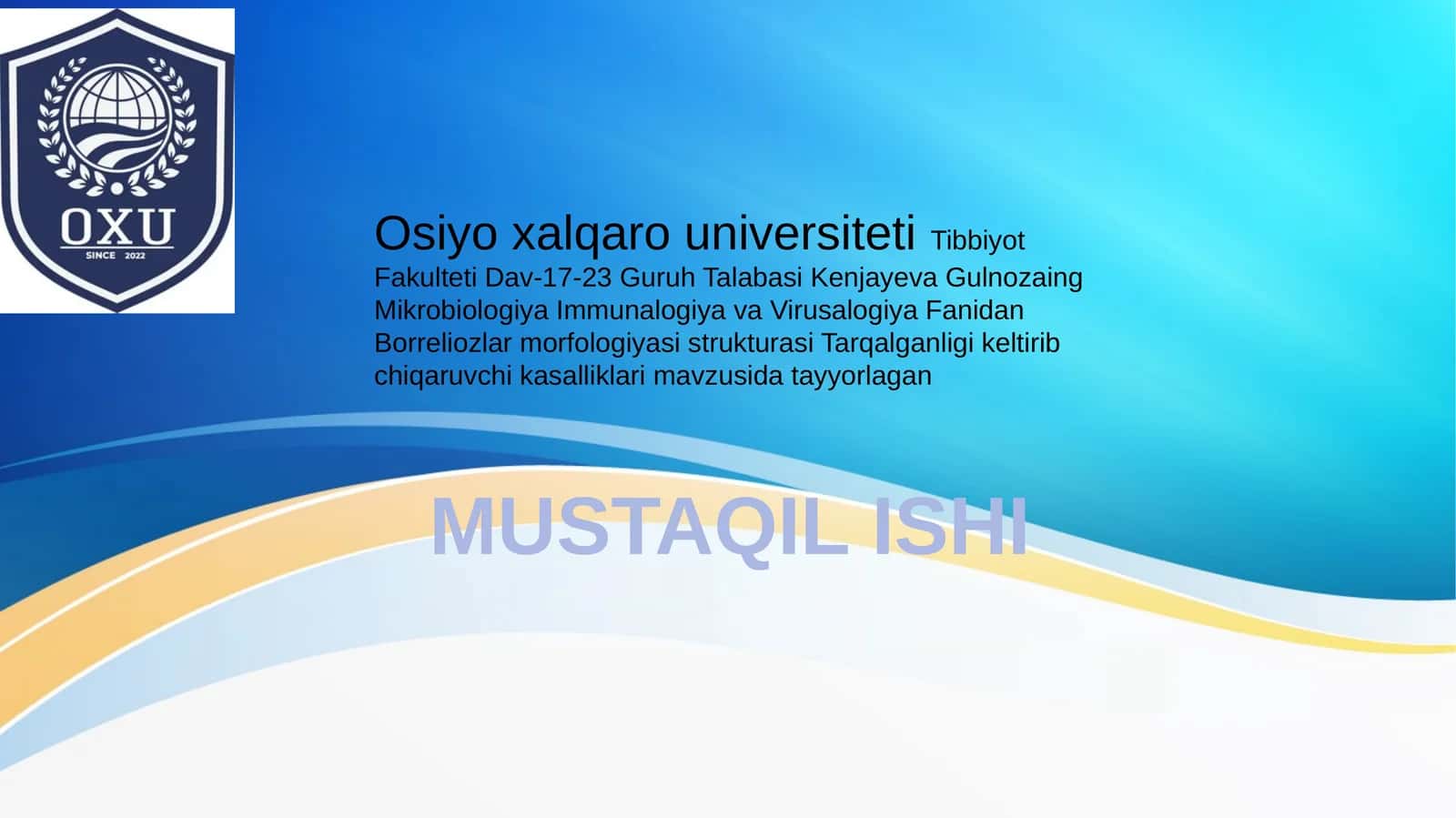 OXU
SINCE 2022

Osiyo xalqaro universiteti Tibbiyot Fakulteti Dav-17-23 Guruh Talabasi Kenjayeva Gulnozaing Mikrobiologiya Immunalogiya va Virusalogiya Fanidan Borreliozlar morfologiyasi strukturasi Tarqalganligi keltirib chiqaruvchi kasalliklari mavzusida tayyorlagan

MUSTAQIL ISHI